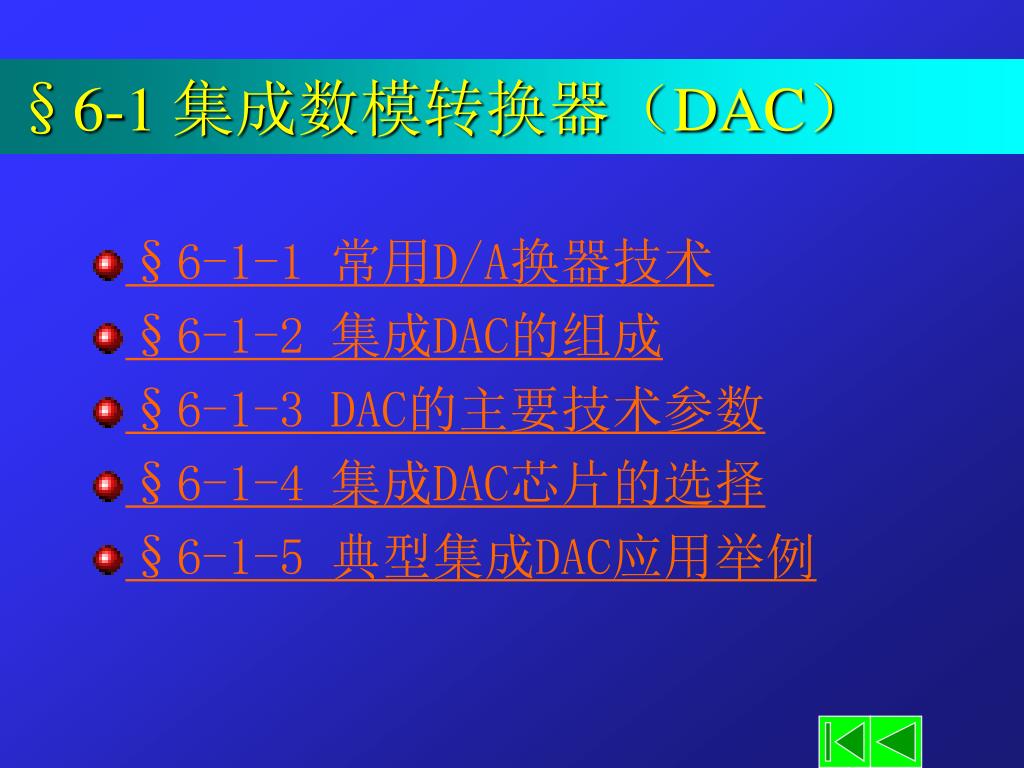 §6-1 集成数模转换器（DAC）

§6-1-1 常用D/A换器技术
§6-1-2 集成DAC的组成
§6-1-3 DAC的主要技术参数
§6-1-4 集成DAC芯片的选择
§6-1-5 典型集成DAC应用举例